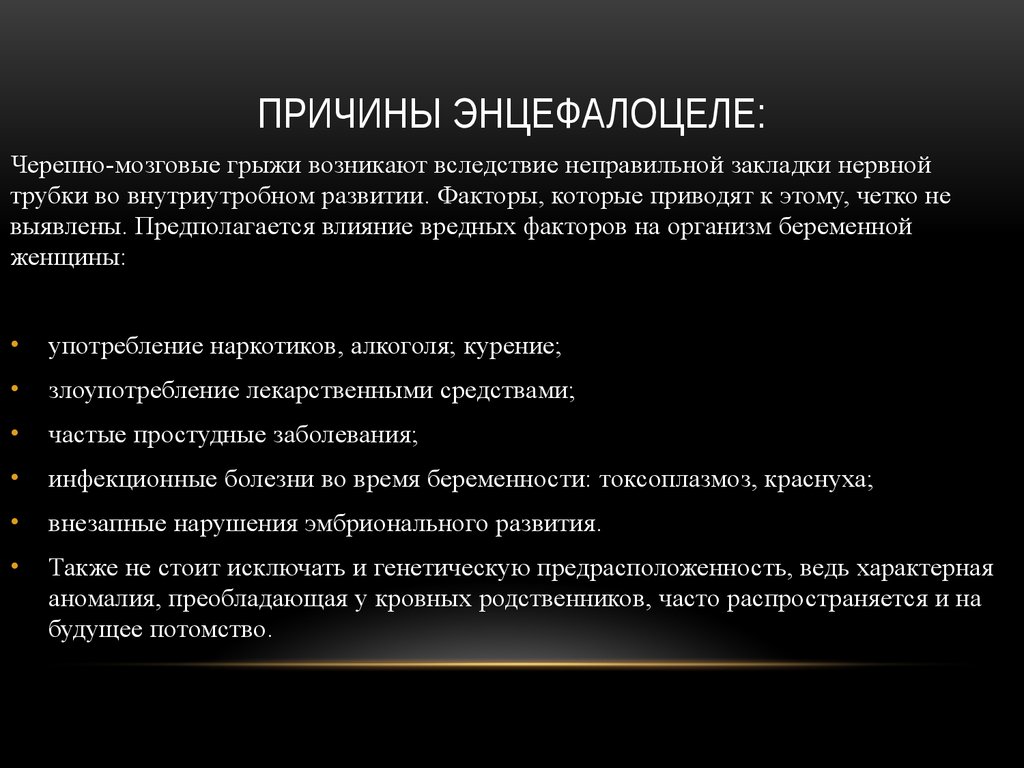 ПРИЧИНЫ ЭНЦЕФАЛОЦЕЛЕ:

Черепно-мозговые грыжи возникают вследствие неправильной закладки нервной трубки во внутриутробном развитии. Факторы, которые приводят к этому, четко не выявлены. Предполагается влияние вредных факторов на организм беременной женщины:

• употребление наркотиков, алкоголя; курение;
• злоупотребление лекарственными средствами;
• частые простудные заболевания;
• инфекционные болезни во время беременности: токсоплазмоз, краснуха;
• внезапные нарушения эмбрионального развития.
• Также не стоит исключать и генетическую предрасположенность, ведь характерная аномалия, преобладающая у кровных родственников, часто распространяется и на будущее потомство.